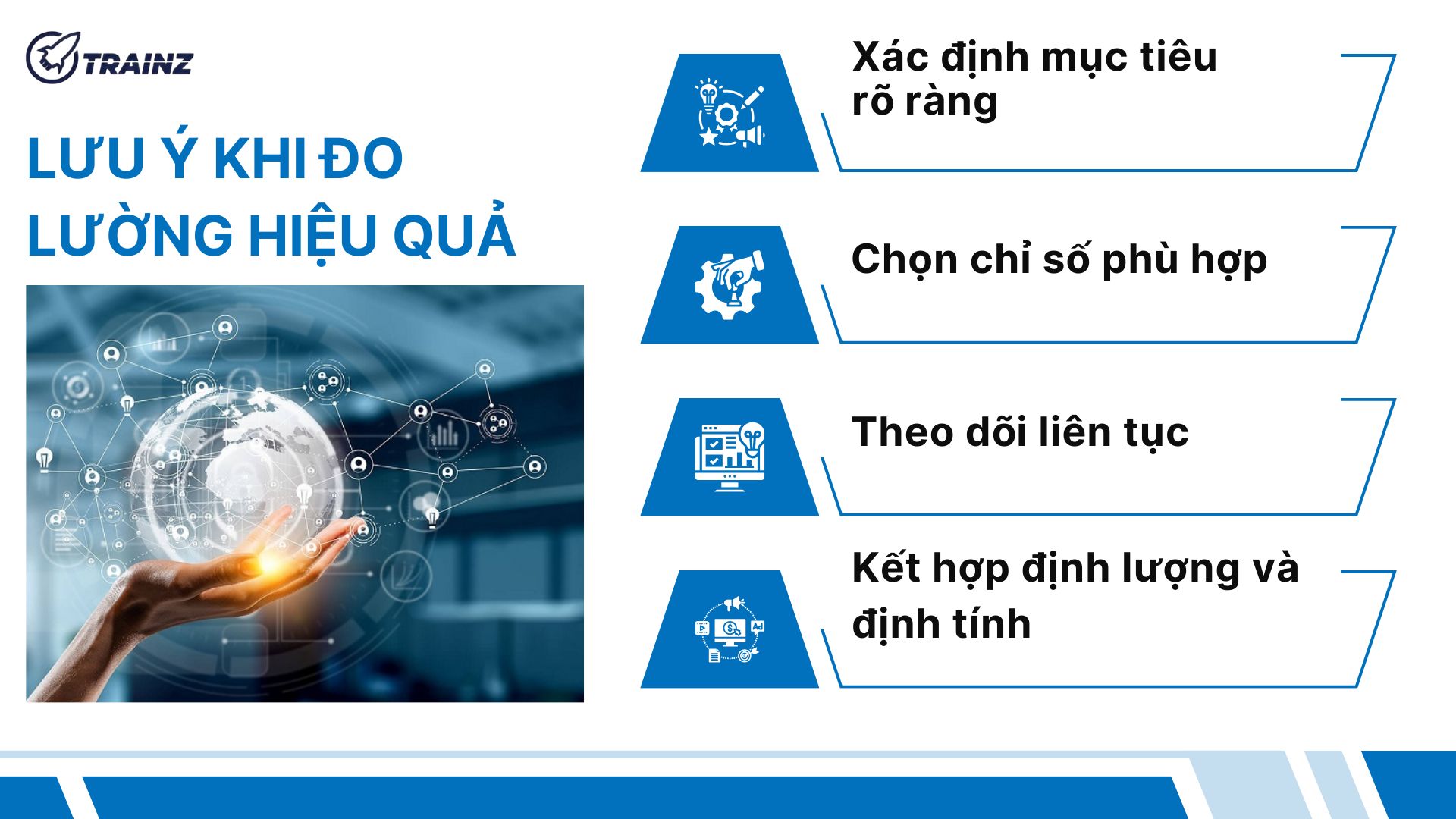 TRAINZ

LƯU Ý KHI ĐO LƯỜNG HIỆU QUẢ

Xác định mục tiêu rõ ràng

Chọn chỉ số phù hợp

Theo dõi liên tục

Kết hợp định lượng và định tính